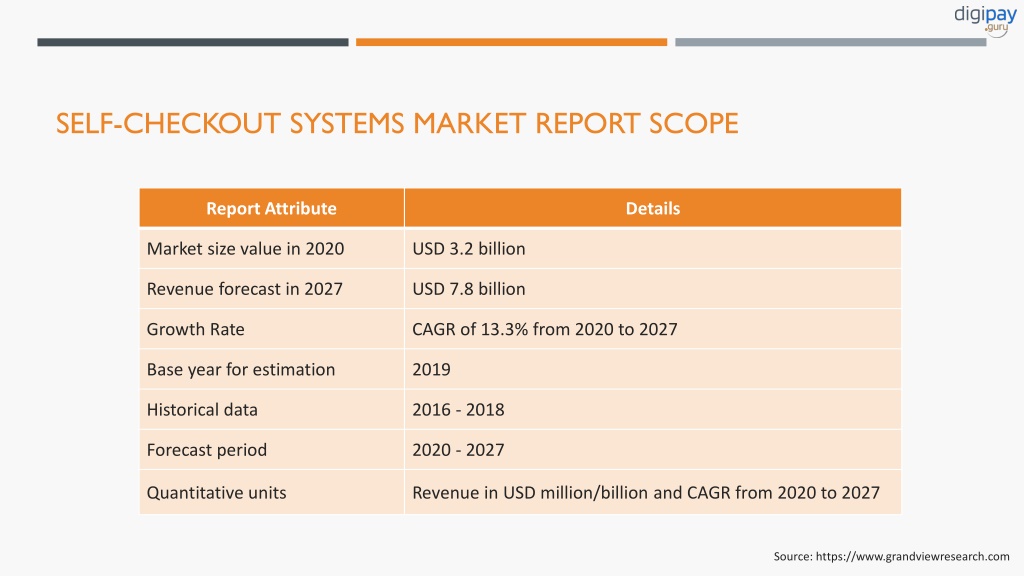 digipay
.guru

SELF-CHECKOUT SYSTEMS MARKET REPORT SCOPE

| Report Attribute | Details |
|---|---|
| Market size value in 2020 | USD 3.2 billion |
| Revenue forecast in 2027 | USD 7.8 billion |
| Growth Rate | CAGR of 13.3% from 2020 to 2027 |
| Base year for estimation | 2019 |
| Historical data | 2016 - 2018 |
| Forecast period | 2020 - 2027 |
| Quantitative units | Revenue in USD million/billion and CAGR from 2020 to 2027 |

Source: https://www.grandviewresearch.com